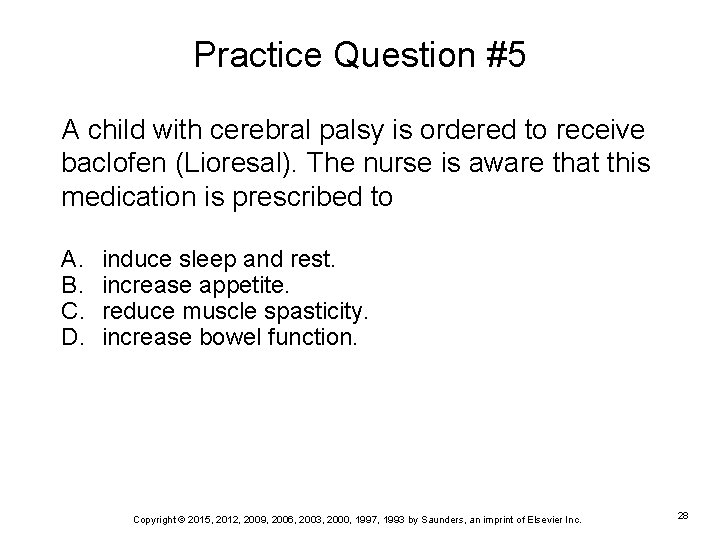 Practice Question #5

A child with cerebral palsy is ordered to receive baclofen (Lioresal). The nurse is aware that this medication is prescribed to

A. induce sleep and rest.
B. increase appetite.
C. reduce muscle spasticity.
D. increase bowel function.

Copyright © 2015, 2012, 2009, 2006, 2003, 2000, 1997, 1993 by Saunders, an imprint of Elsevier Inc.

28